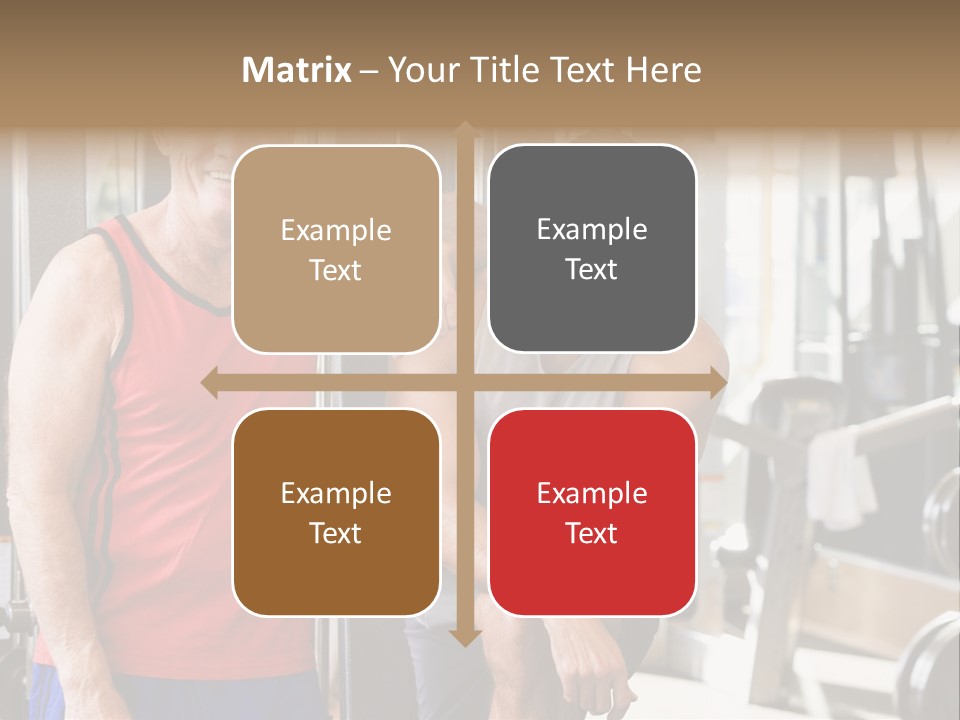 Matrix – Your Title Text Here

Example Text

Example Text

Example Text

Example Text